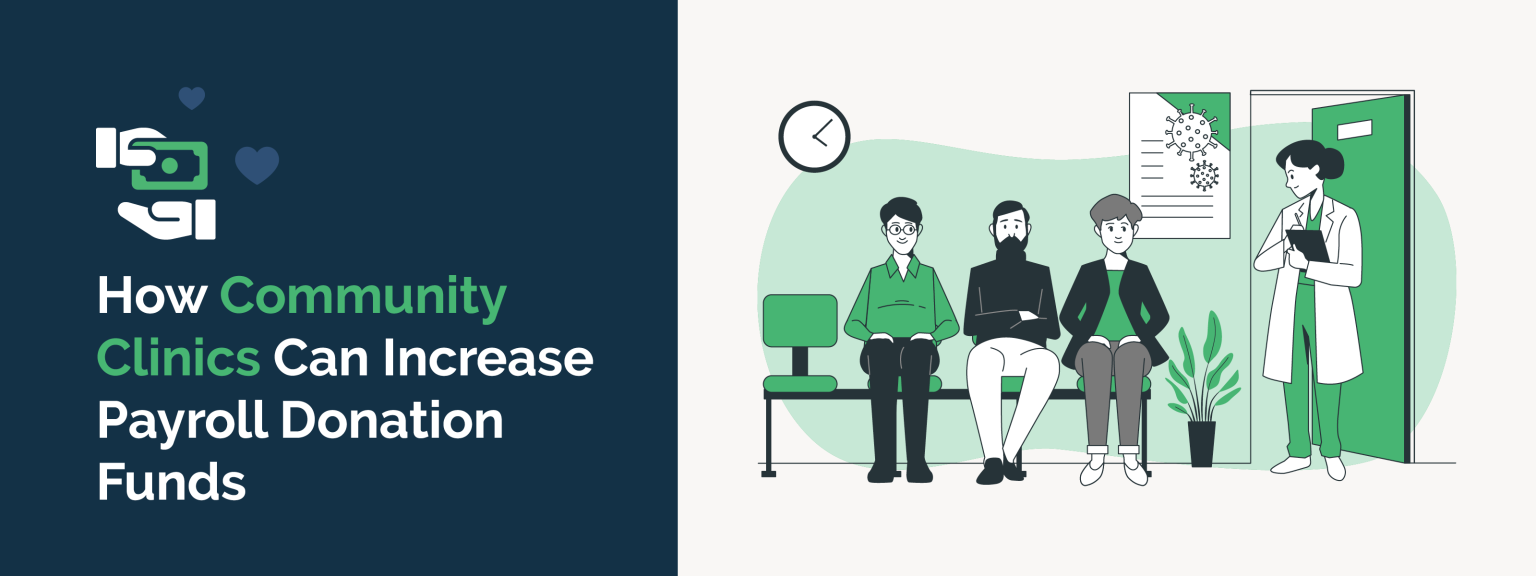 How Community Clinics Can Increase Payroll Donation Funds